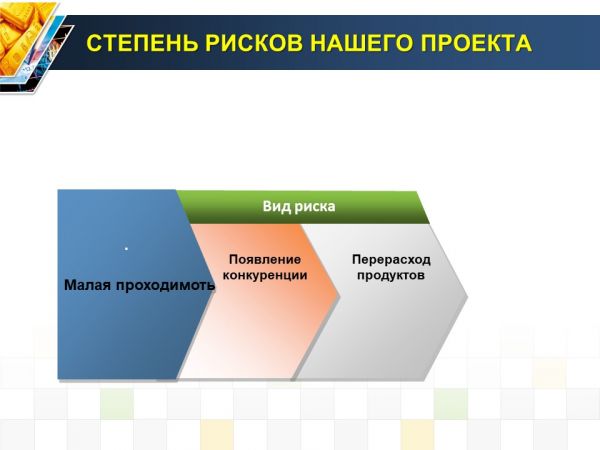 СТЕПЕНЬ РИСКОВ НАШЕГО ПРОЕКТА

Вид риска

.

Малая проходимоть

Появление конкуренции

Перерасход продуктов